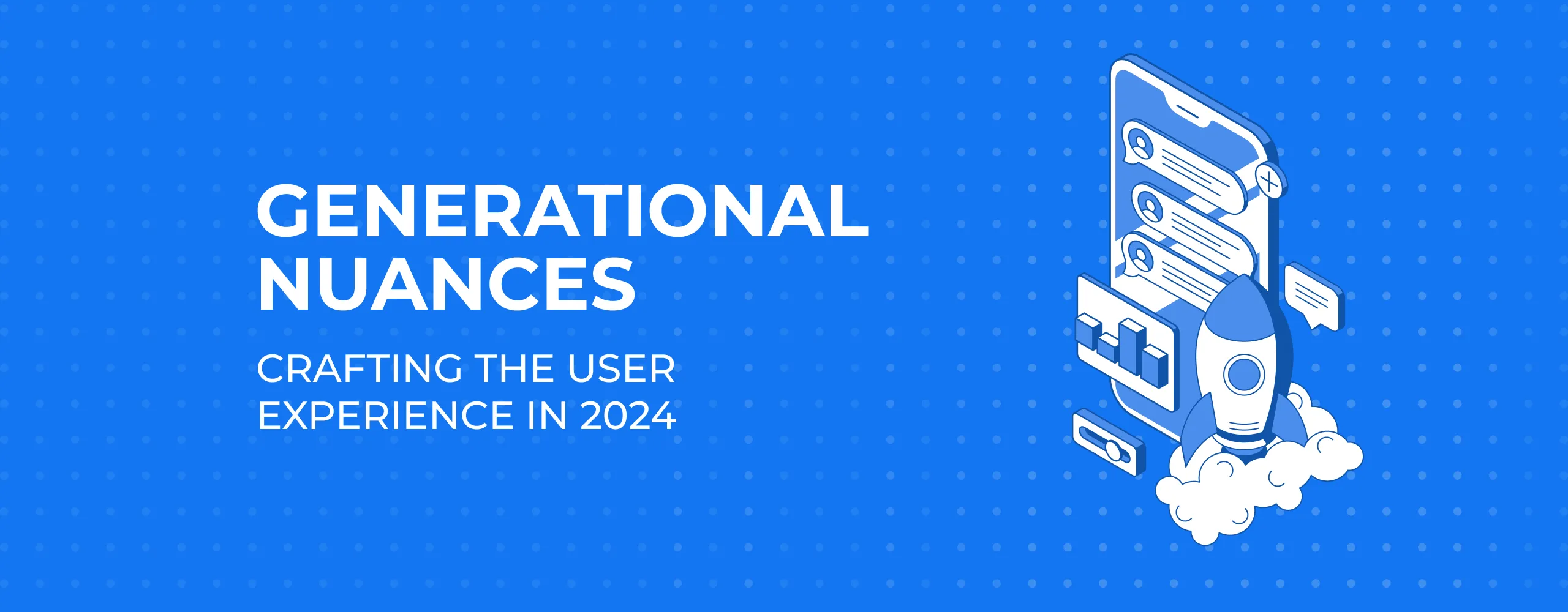 GENERATIONAL NUANCES

CRAFTING THE USER EXPERIENCE IN 2024